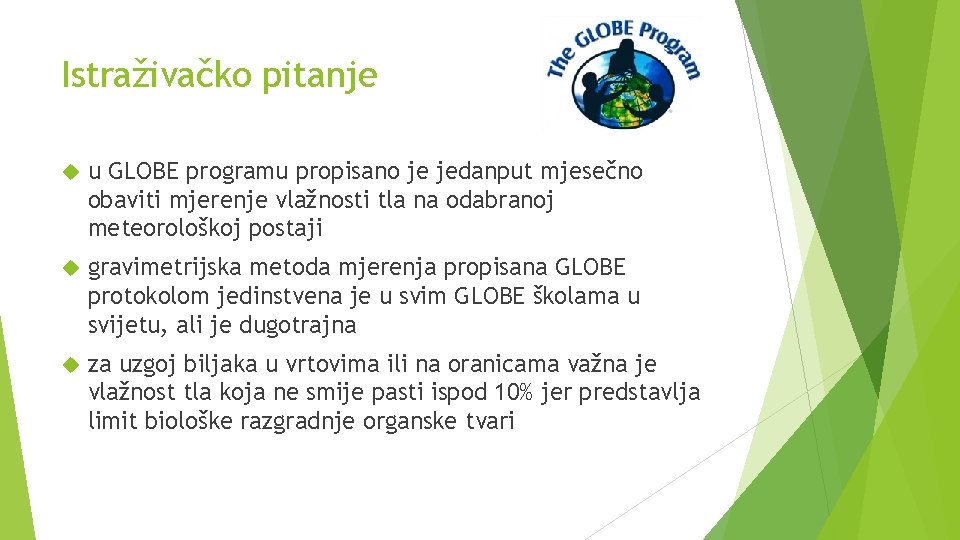 Istraživačko pitanje

The GLOBE Program

u GLOBE programu propisano je jedanput mjesečno obaviti mjerenje vlažnosti tla na odabranoj meteorološkoj postaji

gravimetrijska metoda mjerenja propisana GLOBE protokolom jedinstvena je u svim GLOBE školama u svijetu, ali je dugotrajna

za uzgoj biljaka u vrtovima ili na oranicama važna je vlažnost tla koja ne smije pasti ispod 10% jer predstavlja limit biološke razgradnje organske tvari